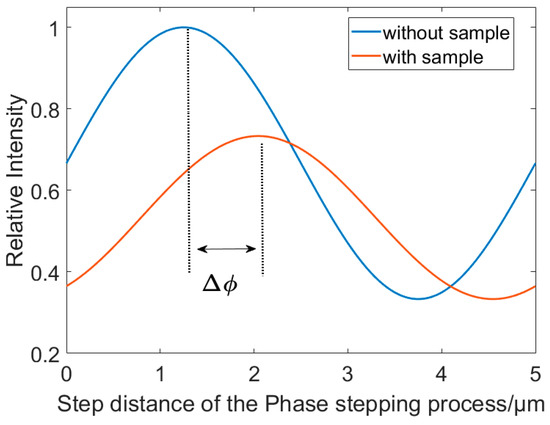 without sample
with sample

Relative Intensity

1
0.8
0.6
0.4
0.2

$\Delta\phi$

0
1
2
3
4
5

Step distance of the Phase stepping process/μm